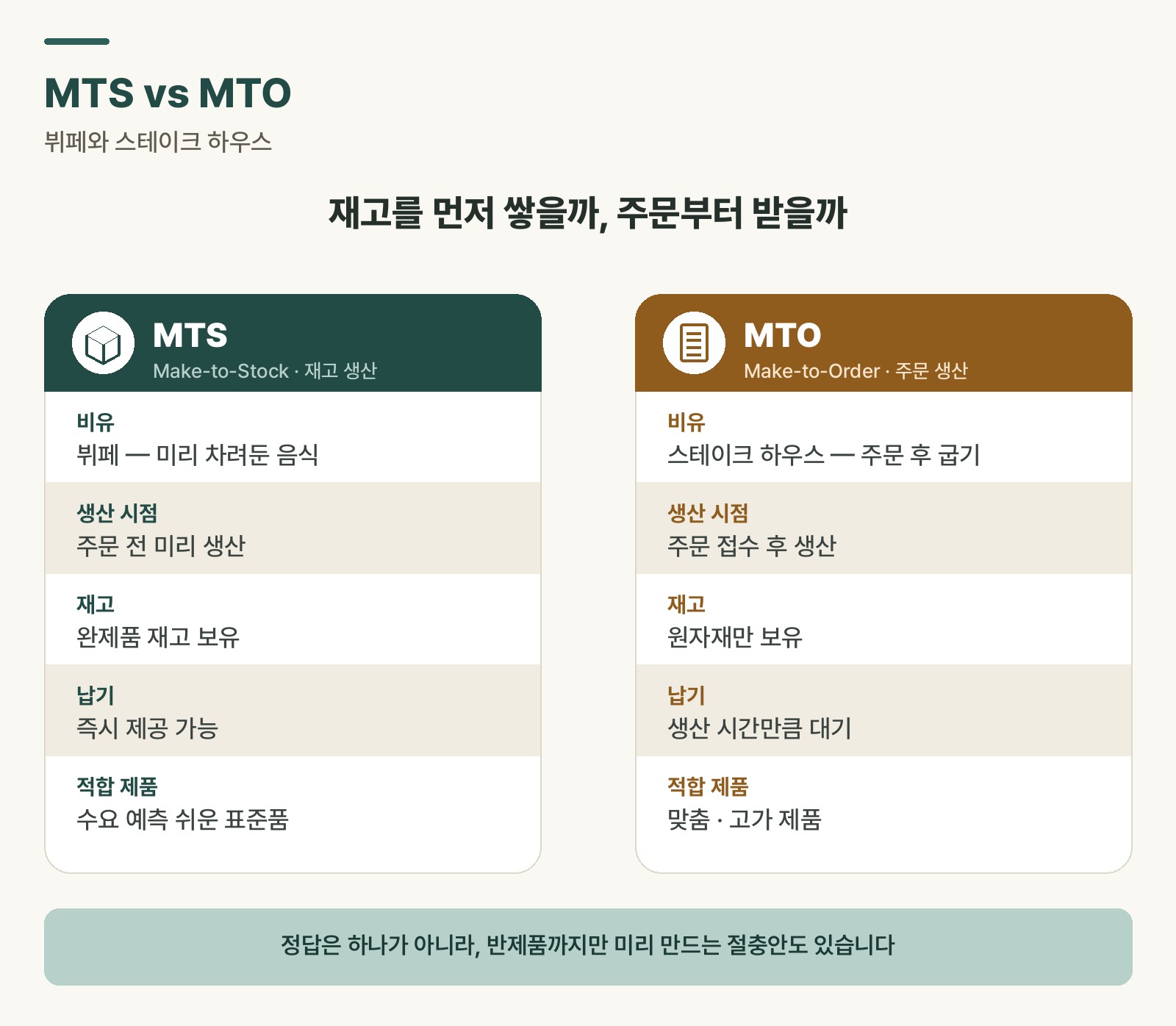 MTS vs MTO

뷔페와 스테이크 하우스

재고를 먼저 쌓을까, 주문부터 받을까

MTS
Make-to-Stock · 재고 생산

비유
뷔페 — 미리 차려둔 음식

생산 시점
주문 전 미리 생산

재고
완제품 재고 보유

납기
즉시 제공 가능

적합 제품
수요 예측 쉬운 표준품

MTO
Make-to-Order · 주문 생산

비유
스테이크 하우스 — 주문 후 굽기

생산 시점
주문 접수 후 생산

재고
원자재만 보유

납기
생산 시간만큼 대기

적합 제품
맞춤 · 고가 제품

정답은 하나가 아니라, 반제품까지만 미리 만드는 절충안도 있습니다